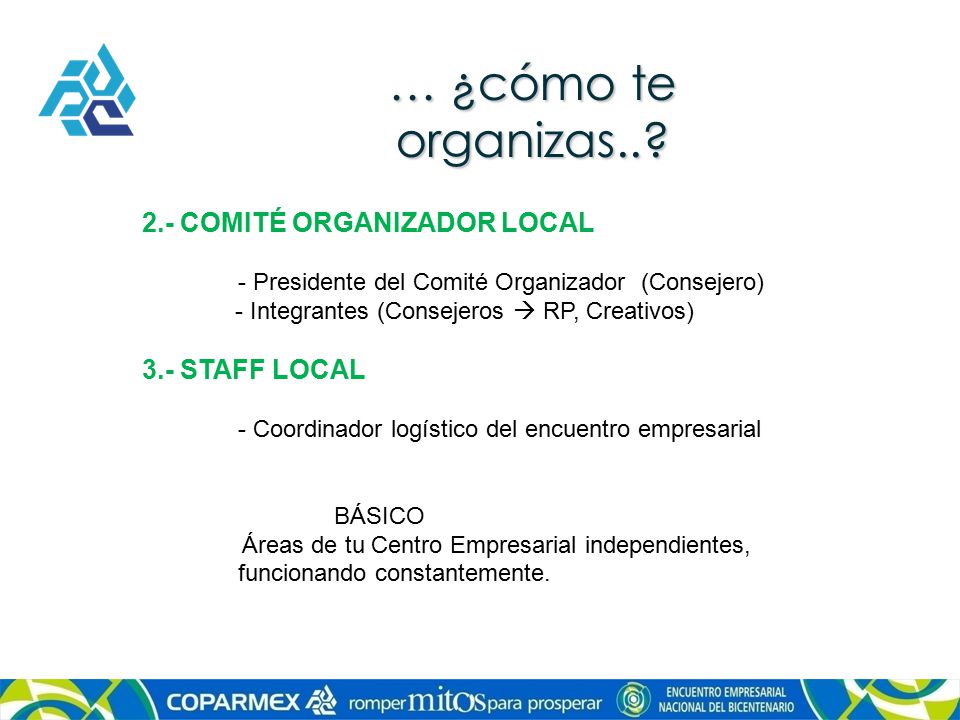 … ¿cómo te organizas..?

2.- COMITÉ ORGANIZADOR LOCAL

- Presidente del Comité Organizador (Consejero)
- Integrantes (Consejeros → RP, Creativos)

3.- STAFF LOCAL

- Coordinador logístico del encuentro empresarial

BÁSICO
Áreas de tu Centro Empresarial independientes, funcionando constantemente.

COPARMEX romper mitos para prosperar ENCUENTRO EMPRESARIAL NACIONAL DEL BICENTENARIO